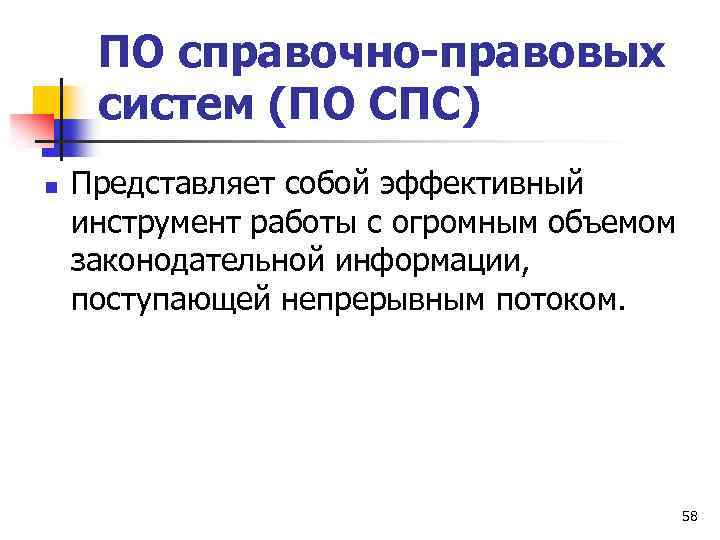 ПО справочно-правовых систем (ПО СПС)

Представляет собой эффективный инструмент работы с огромным объемом законодательной информации, поступающей непрерывным потоком.

58